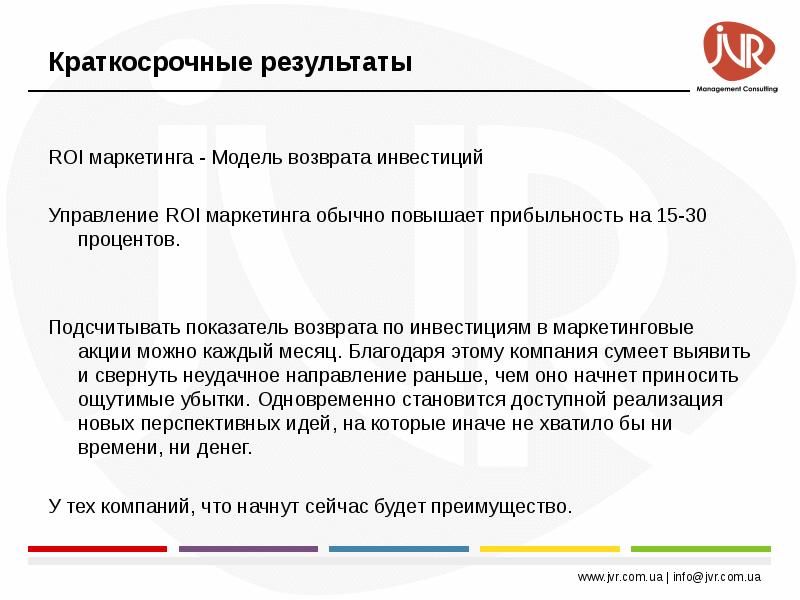 Краткосрочные результаты

JVR
Management Consulting

ROI маркетинга - Модель возврата инвестиций

Управление ROI маркетинга обычно повышает прибыльность на 15-30 процентов.

Подсчитывать показатель возврата по инвестициям в маркетинговые акции можно каждый месяц. Благодаря этому компания сумеет выявить и свернуть неудачное направление раньше, чем оно начнет приносить ощутимые убытки. Одновременно становится доступной реализация новых перспективных идей, на которые иначе не хватило бы ни времени, ни денег.

У тех компаний, что начнут сейчас будет преимущество.

www.jvr.com.ua | info@jvr.com.ua